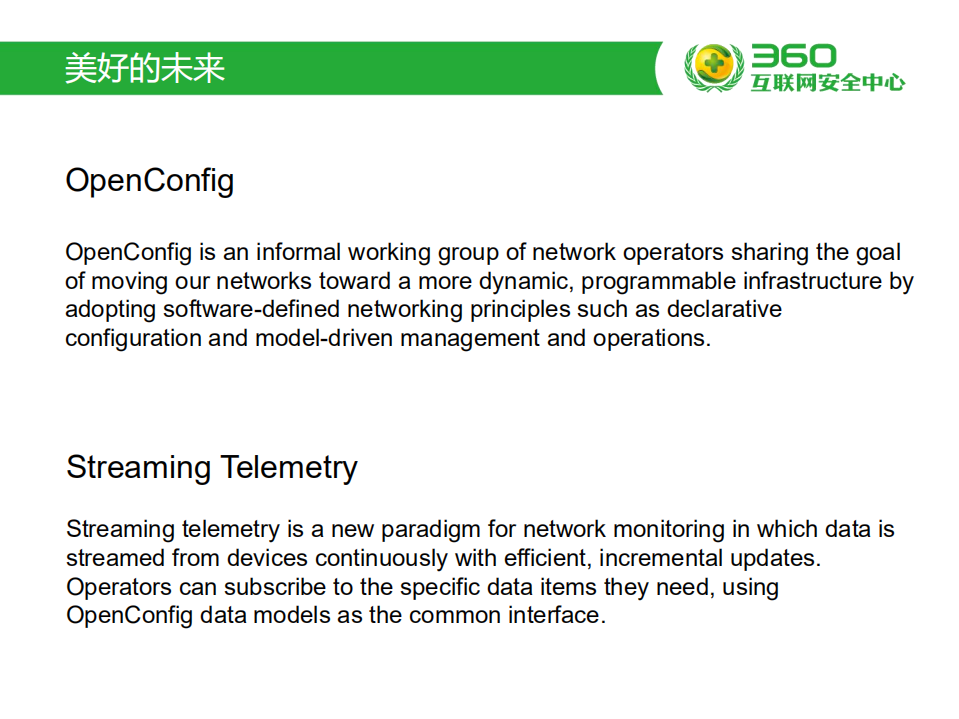 美好的未来

360
互联网安全中心

OpenConfig

OpenConfig is an informal working group of network operators sharing the goal of moving our networks toward a more dynamic, programmable infrastructure by adopting software-defined networking principles such as declarative configuration and model-driven management and operations.

Streaming Telemetry

Streaming telemetry is a new paradigm for network monitoring in which data is streamed from devices continuously with efficient, incremental updates. Operators can subscribe to the specific data items they need, using OpenConfig data models as the common interface.